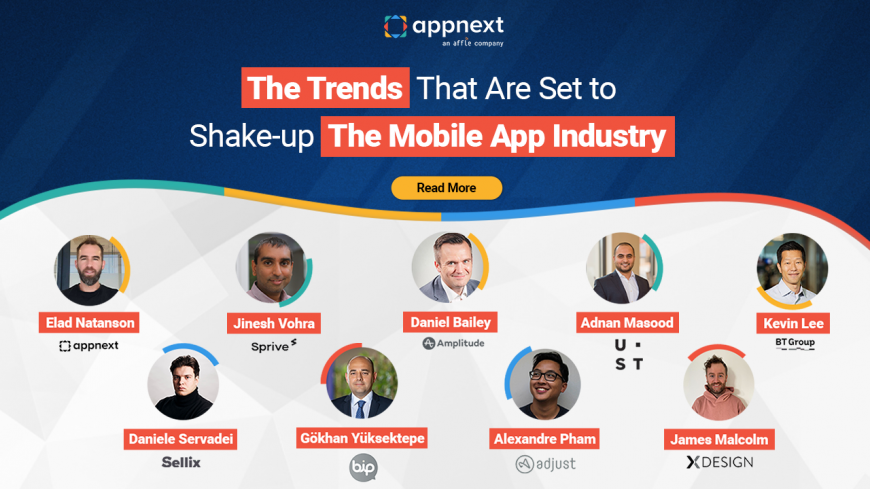 appnext
an affle company

The Trends That Are Set to Shake-up The Mobile App Industry

Read More

Elad Natanson
appnext

Jinesh Vohra
Sprive

Daniel Bailey
Amplitude

Adnan Masood
U · S T

Kevin Lee
BT Group

Daniele Servadei
Sellix

Gökhan Yüksektepe
bip

Alexandre Pham
adjust

James Malcolm
X DESIGN